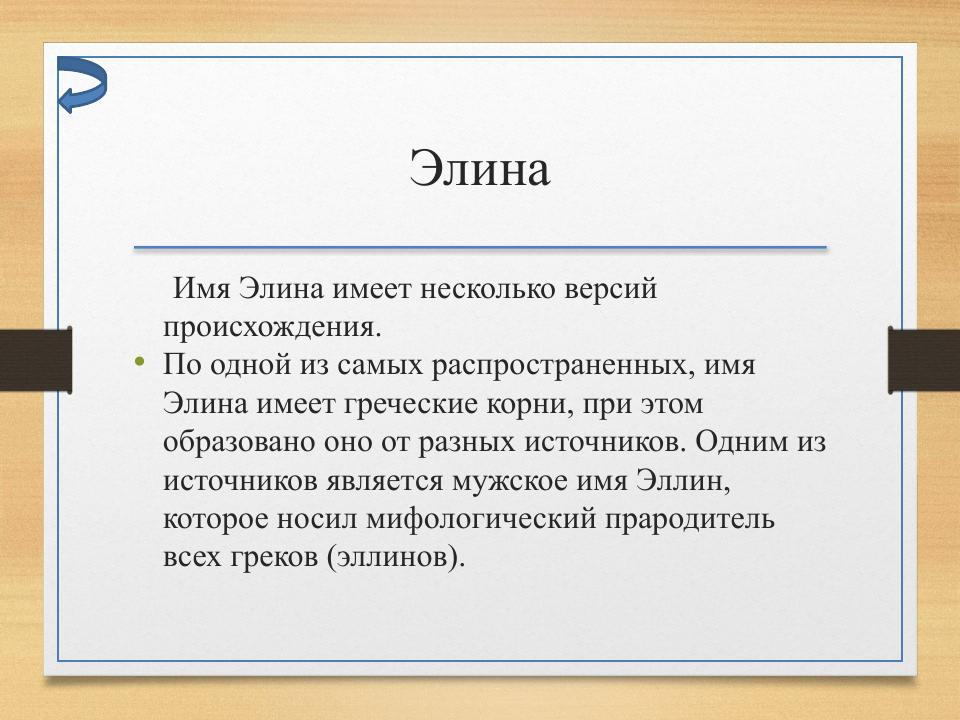 Элина

Имя Элина имеет несколько версий происхождения.

• По одной из самых распространенных, имя Элина имеет греческие корни, при этом образовано оно от разных источников. Одним из источников является мужское имя Эллин, которое носил мифологический прародитель всех греков (эллинов).